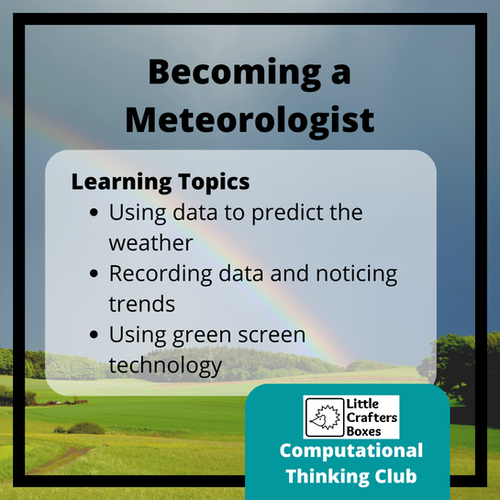 Becoming a Meteorologist

Learning Topics
- Using data to predict the weather
- Recording data and noticing trends
- Using green screen technology

Little Crafters Boxes
Computational Thinking Club